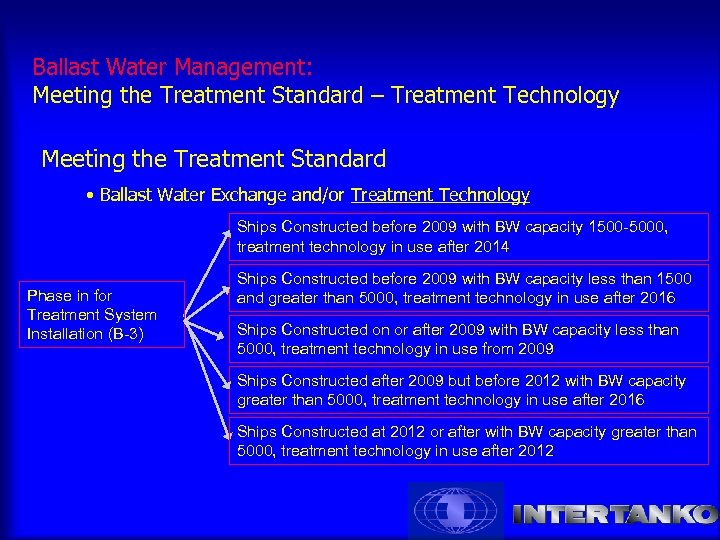 Ballast Water Management:
Meeting the Treatment Standard – Treatment Technology

Meeting the Treatment Standard

• Ballast Water Exchange and/or Treatment Technology

Phase in for Treatment System Installation (B-3)

Ships Constructed before 2009 with BW capacity 1500-5000, treatment technology in use after 2014

Ships Constructed before 2009 with BW capacity less than 1500 and greater than 5000, treatment technology in use after 2016

Ships Constructed on or after 2009 with BW capacity less than 5000, treatment technology in use from 2009

Ships Constructed after 2009 but before 2012 with BW capacity greater than 5000, treatment technology in use after 2016

Ships Constructed at 2012 or after with BW capacity greater than 5000, treatment technology in use after 2012

INTERTANKO